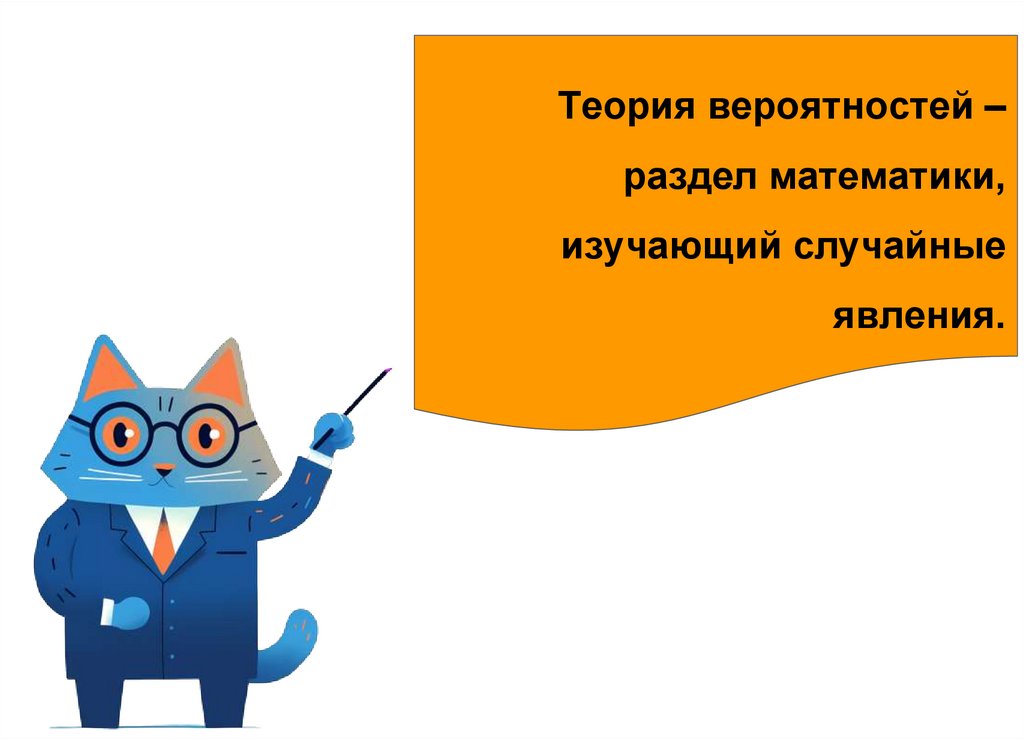 Теория вероятностей – раздел математики, изучающий случайные явления.